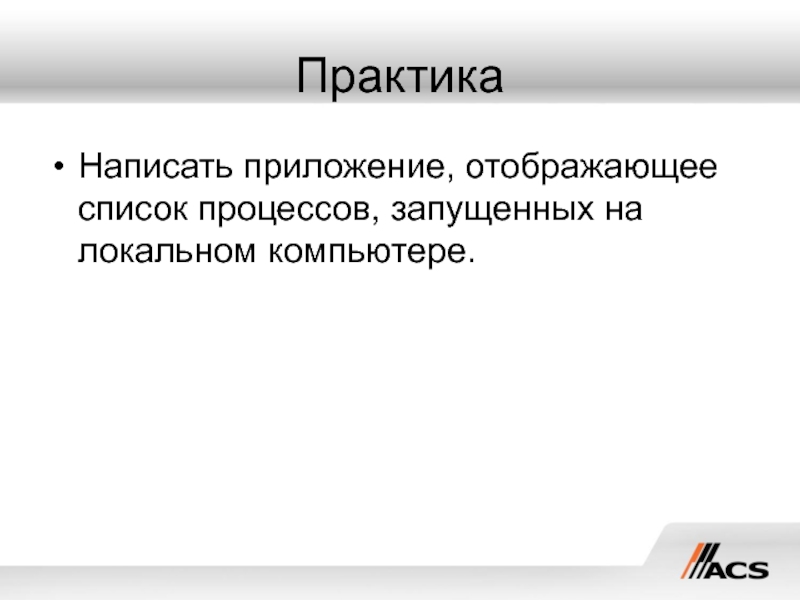 Практика

• Написать приложение, отображающее список процессов, запущенных на локальном компьютере.

ACS